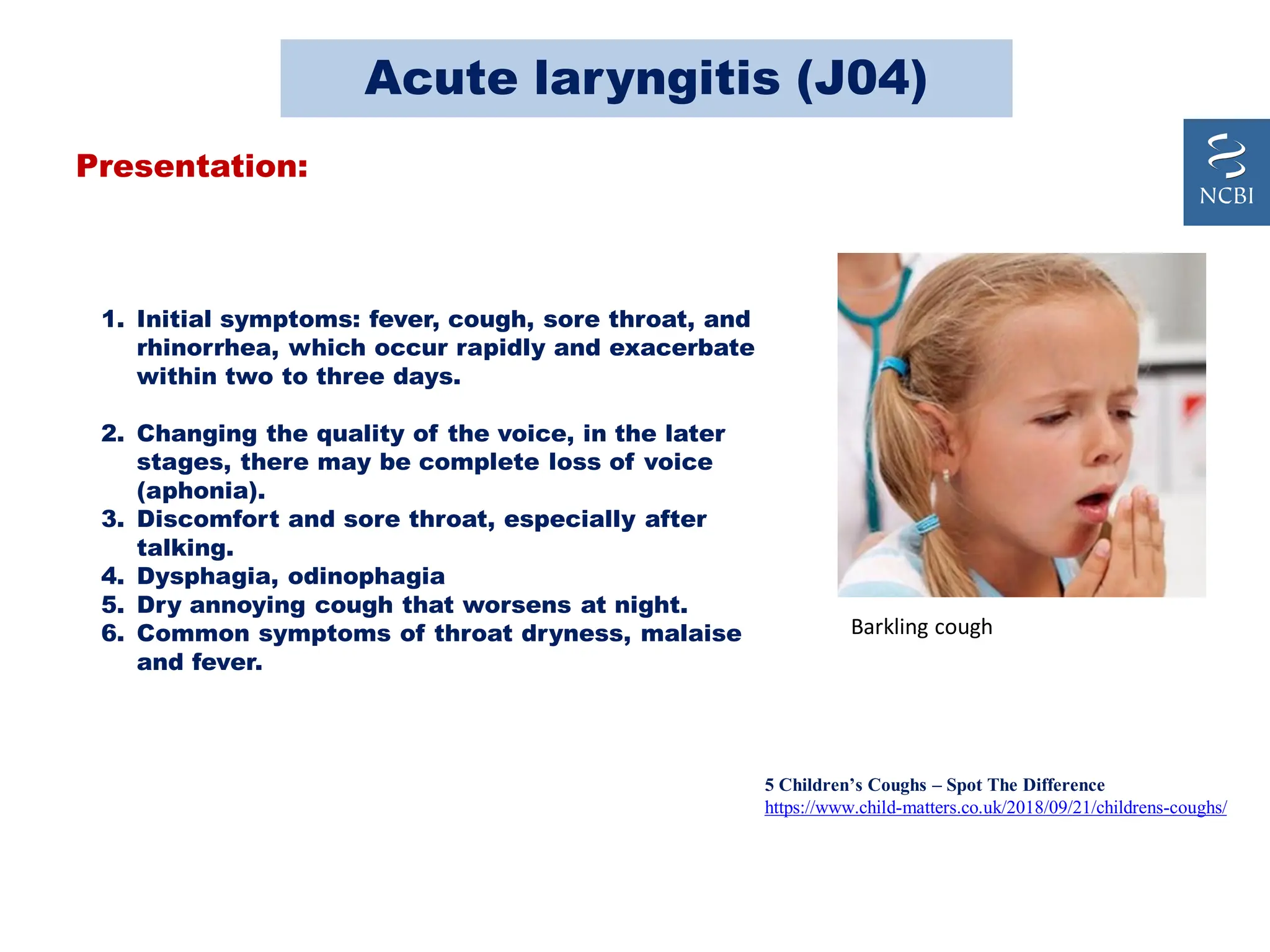 Acute laryngitis (J04)

NCBI

Presentation:

1. Initial symptoms: fever, cough, sore throat, and rhinorrhea, which occur rapidly and exacerbate within two to three days.

2. Changing the quality of the voice, in the later stages, there may be complete loss of voice (aphonia).
3. Discomfort and sore throat, especially after talking.
4. Dysphagia, odinophagia
5. Dry annoying cough that worsens at night.
6. Common symptoms of throat dryness, malaise and fever.

Barkling cough

5 Children's Coughs – Spot The Difference
https://www.child-matters.co.uk/2018/09/21/childrens-coughs/